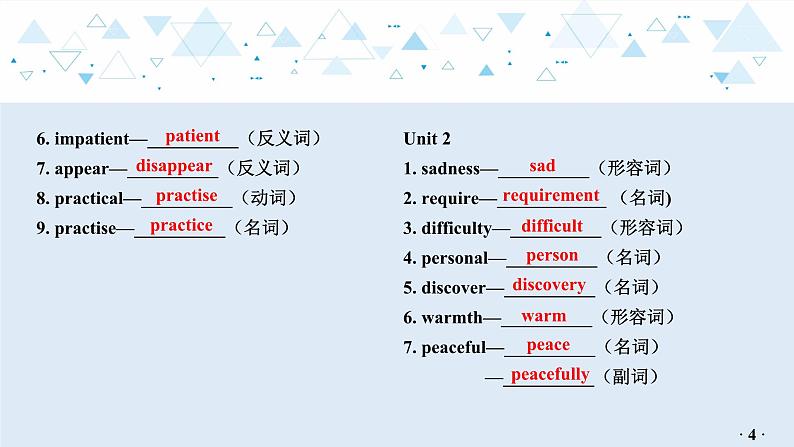 6. impatient—patient（反义词）
7. appear—disappear（反义词）
8. practical—practise（动词）
9. practise—practice（名词）

Unit 2
1. sadness—sad（形容词）
2. require—requirement（名词)
3. difficulty—difficult（形容词）
4. personal—person（名词）
5. discover—discovery（名词）
6. warmth—warm（形容词）
7. peaceful—peace（名词）
—peacefully（副词）

· 4 ·